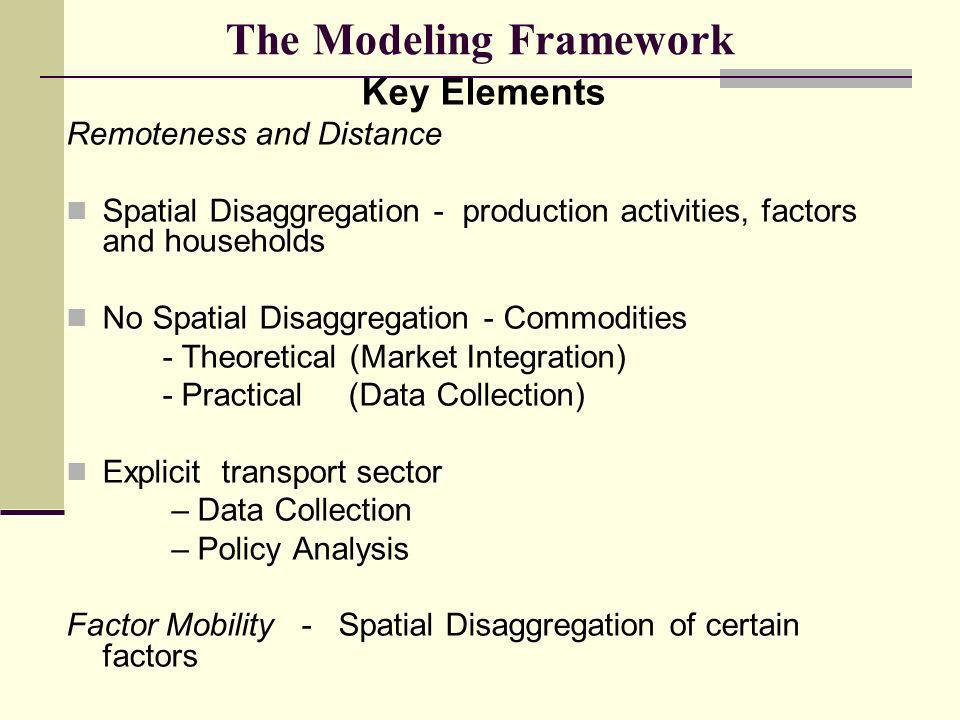 The Modeling Framework

Key Elements

Remoteness and Distance

Spatial Disaggregation - production activities, factors and households

No Spatial Disaggregation - Commodities
- Theoretical (Market Integration)
- Practical (Data Collection)

Explicit transport sector
– Data Collection
– Policy Analysis

Factor Mobility - Spatial Disaggregation of certain factors